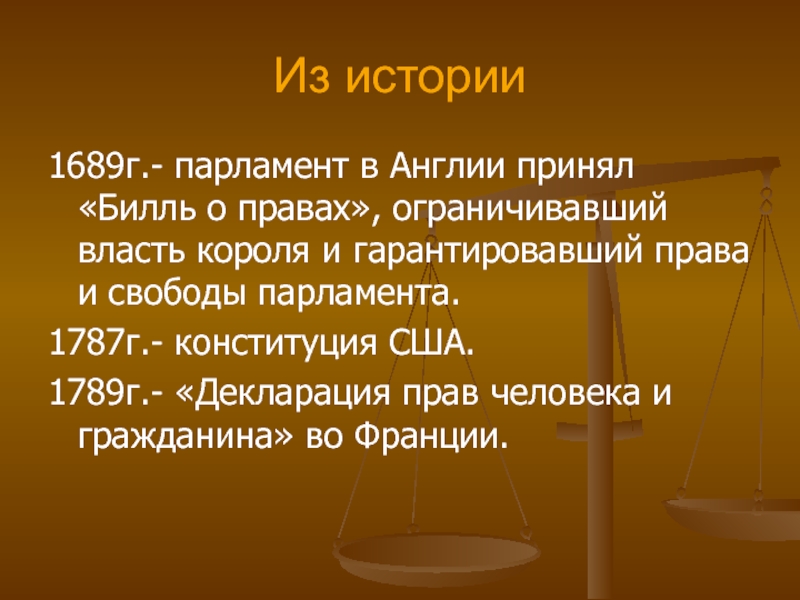 Из истории

1689г.- парламент в Англии принял «Билль о правах», ограничивавший власть короля и гарантировавший права и свободы парламента.

1787г.- конституция США.

1789г.- «Декларация прав человека и гражданина» во Франции.